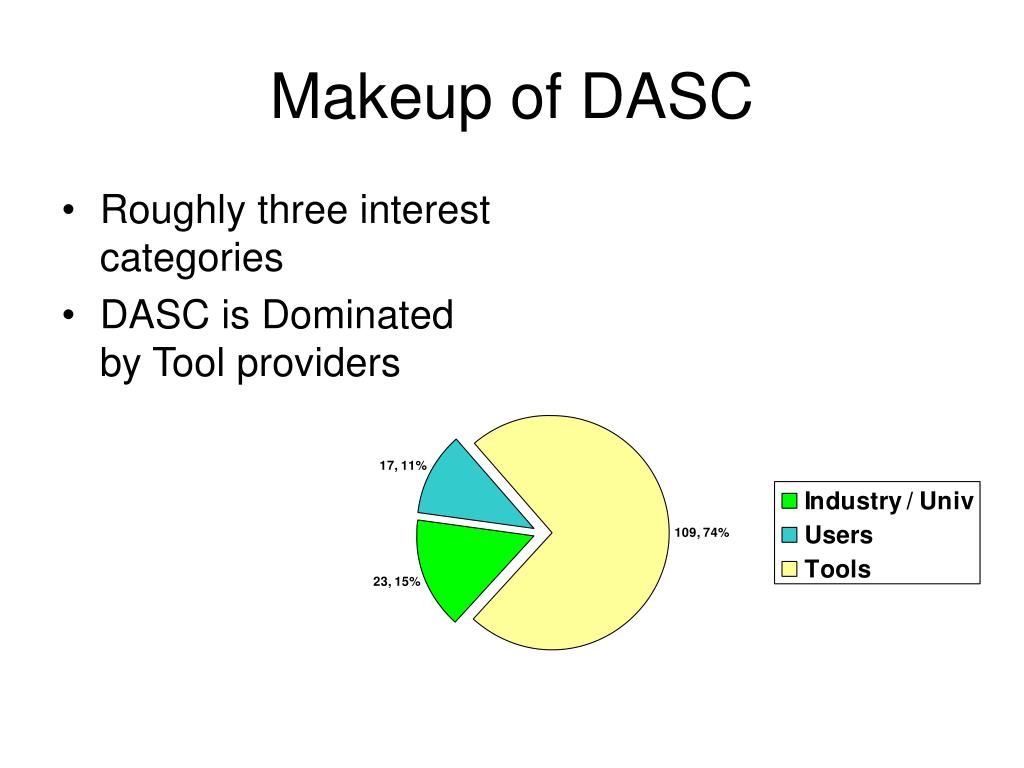 Makeup of DASC

• Roughly three interest categories
• DASC is Dominated by Tool providers

17, 11%
23, 15%
109, 74%

Industry / Univ
Users
Tools